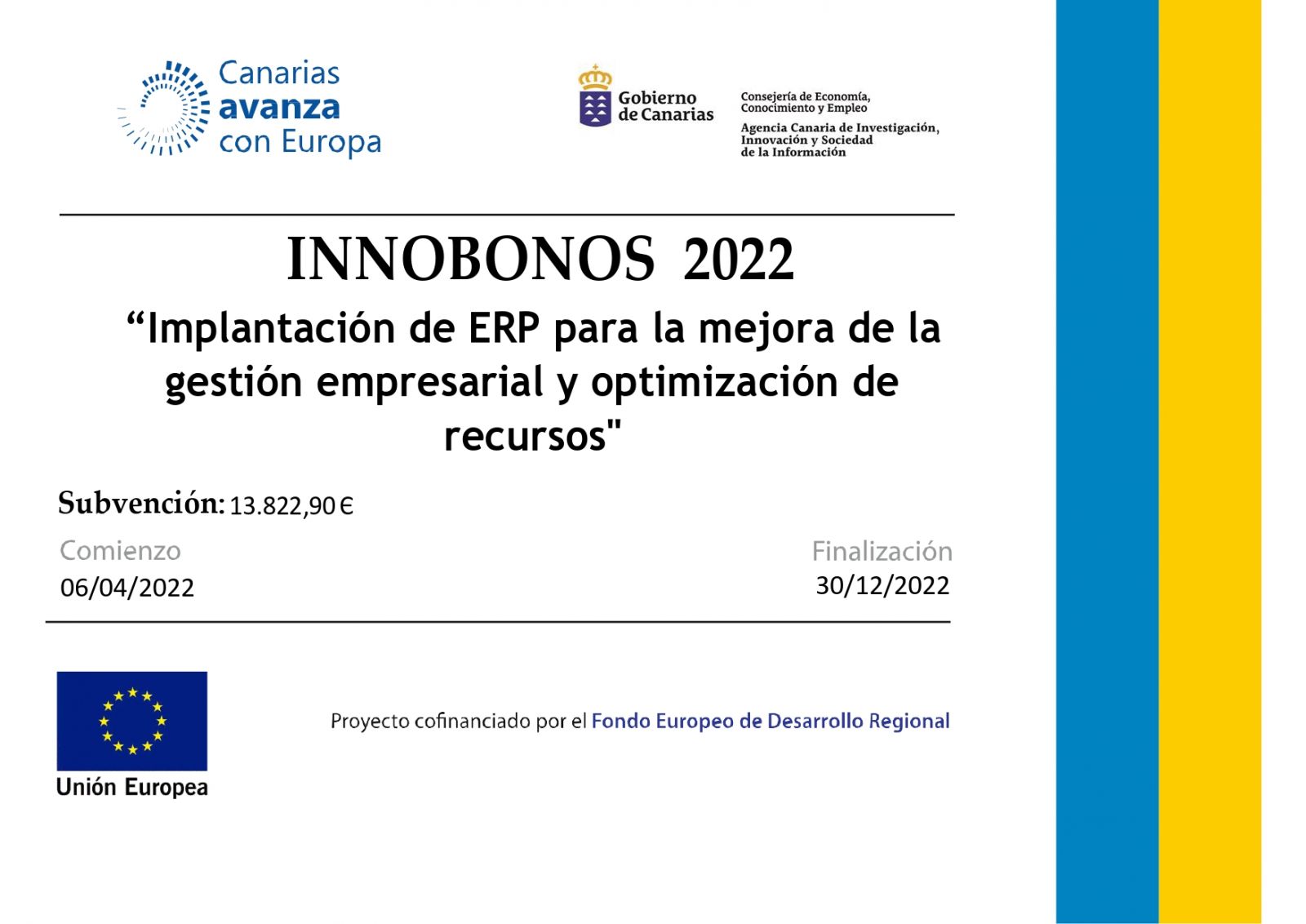 Canarias
avanza
con Europa

Gobierno
de Canarias

Consejería de Economía,
Conocimiento y Empleo

Agencia Canaria de Investigación,
Innovación y Sociedad
de la Información

INNOBONOS 2022

“Implantación de ERP para la mejora de la gestión empresarial y optimización de recursos"

Subvención: 13.822,90 €

Comienzo
06/04/2022

Finalización
30/12/2022

Unión Europea

Proyecto cofinanciado por el Fondo Europeo de Desarrollo Regional